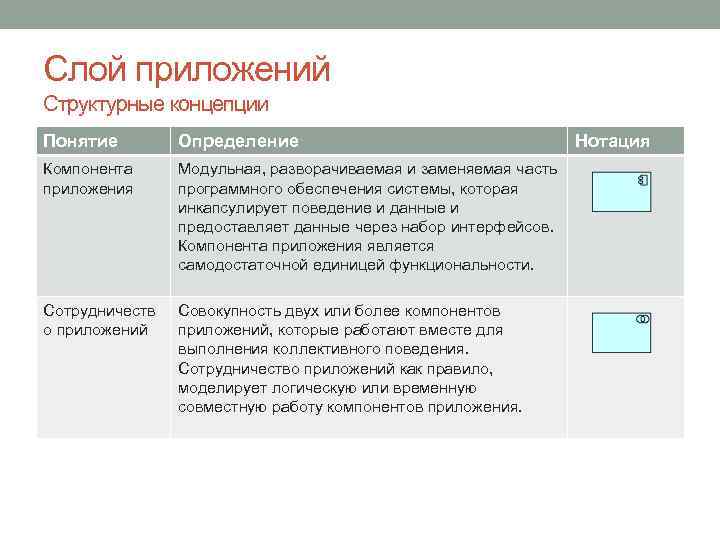 Слой приложений

Структурные концепции

| Понятие | Определение | Нотация |
|---|---|---|
| Компонента приложения | Модульная, разворачиваемая и заменяемая часть программного обеспечения системы, которая инкапсулирует поведение и данные и предоставляет данные через набор интерфейсов. Компонента приложения является самодостаточной единицей функциональности. | |
| Сотрудничество приложений | Совокупность двух или более компонентов приложений, которые работают вместе для выполнения коллективного поведения. Сотрудничество приложений как правило, моделирует логическую или временную совместную работу компонентов приложения. | |